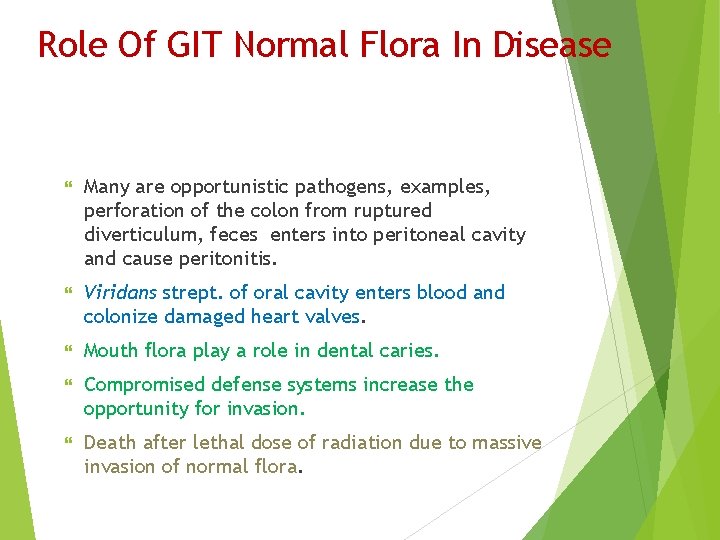 Role Of GIT Normal Flora In Disease

Many are opportunistic pathogens, examples, perforation of the colon from ruptured diverticulum, feces enters into peritoneal cavity and cause peritonitis.

Viridans strept. of oral cavity enters blood and colonize damaged heart valves.

Mouth flora play a role in dental caries.

Compromised defense systems increase the opportunity for invasion.

Death after lethal dose of radiation due to massive invasion of normal flora.